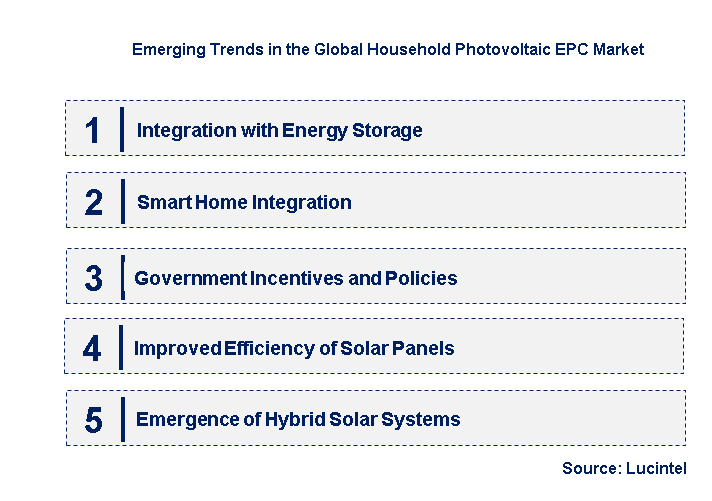 Emerging Trends in the Global Household Photovoltaic EPC Market

1 Integration with Energy Storage

2 Smart Home Integration

3 Government Incentives and Policies

4 Improved Efficiency of Solar Panels

5 Emergence of Hybrid Solar Systems

Source: Lucintel